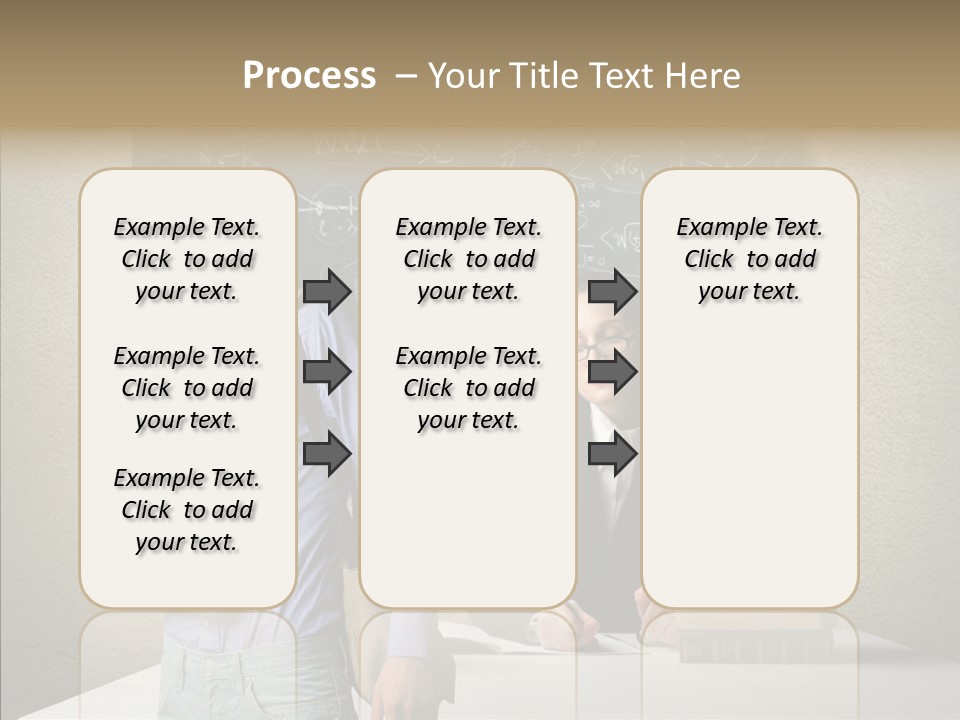 Process – Your Title Text Here

Example Text. Click to add your text.

Example Text. Click to add your text.

Example Text. Click to add your text.

Example Text. Click to add your text.

Example Text. Click to add your text.

Example Text. Click to add your text.